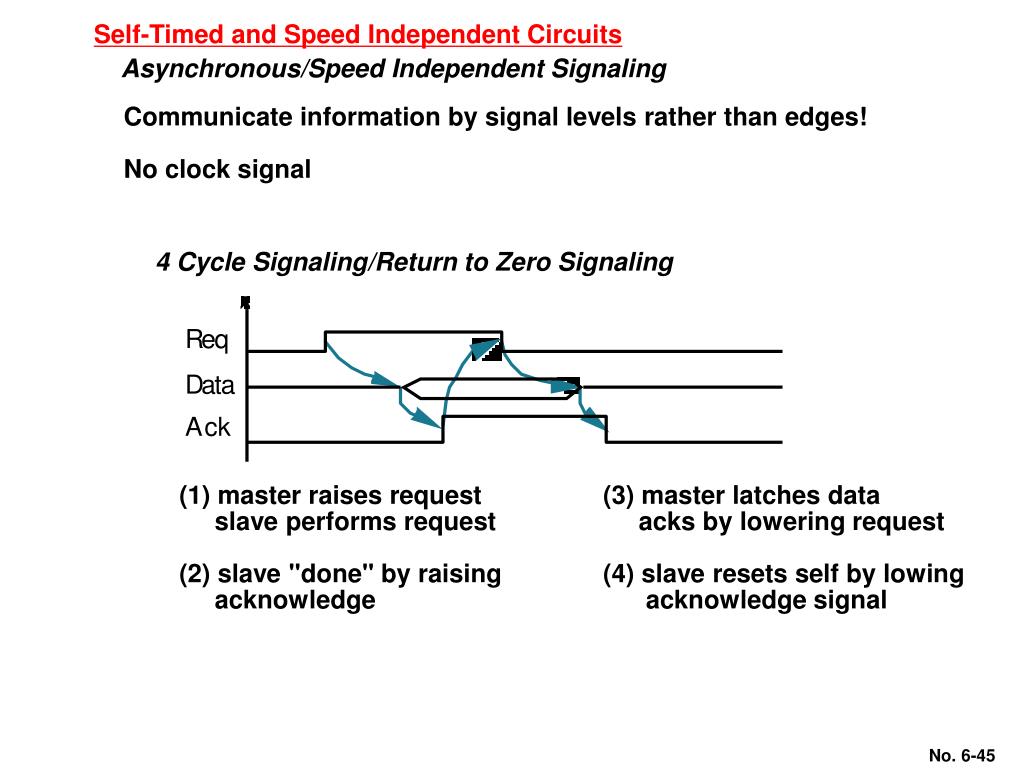 Self-Timed and Speed Independent Circuits

Asynchronous/Speed Independent Signaling

Communicate information by signal levels rather than edges!

No clock signal

4 Cycle Signaling/Return to Zero Signaling

Req

Data

Ack

(1) master raises request
slave performs request

(2) slave "done" by raising
acknowledge

(3) master latches data
acks by lowering request

(4) slave resets self by lowing
acknowledge signal

No. 6-45